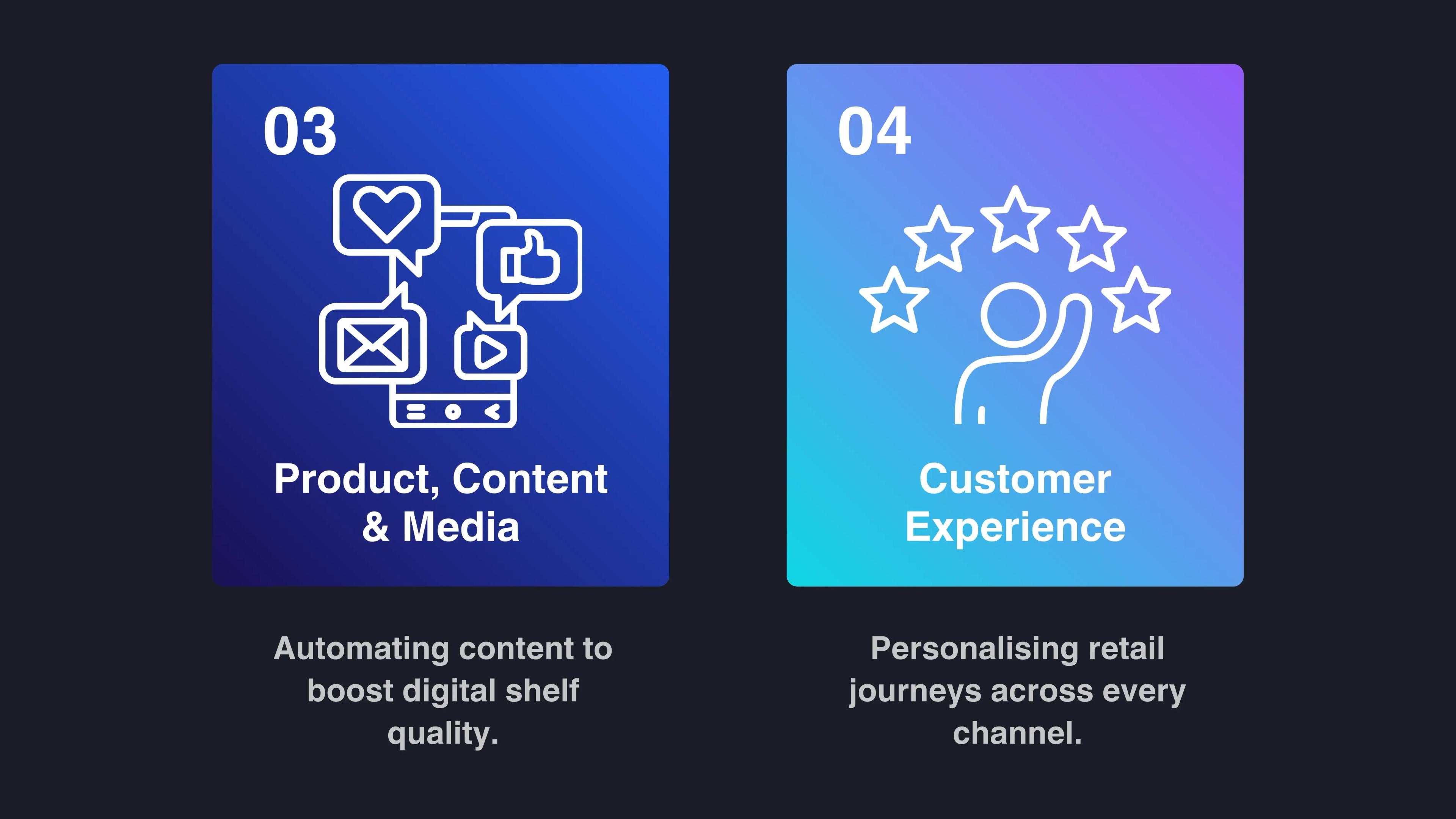 03

Product, Content & Media

Automating content to boost digital shelf quality.

04

Customer Experience

Personalising retail journeys across every channel.